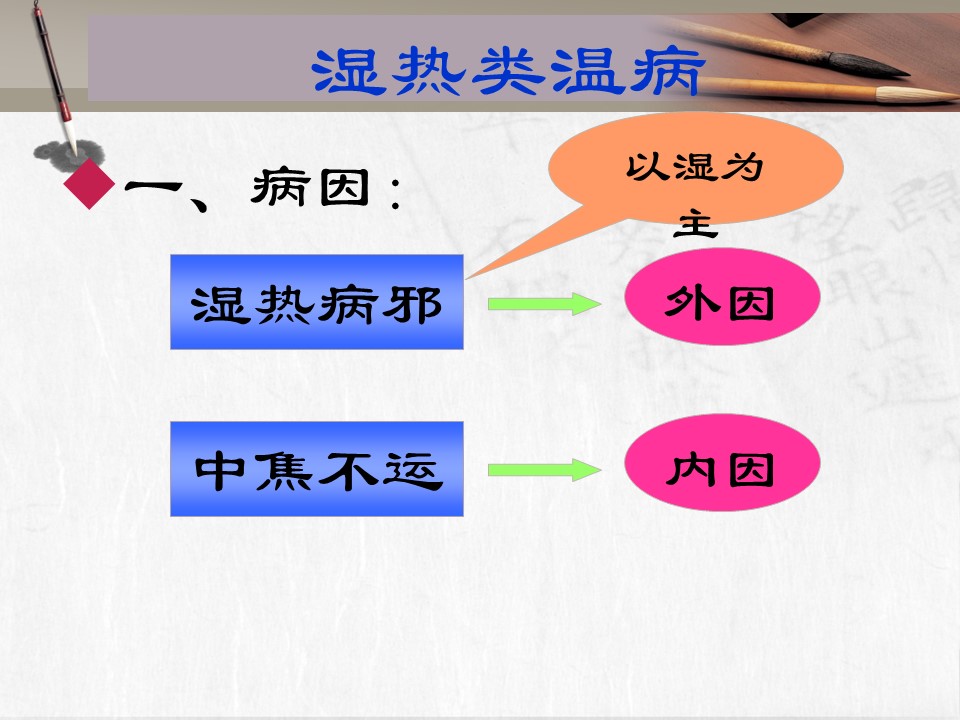 湿热类温病

一、病因：

以湿为主

湿热病邪

外因

中焦不运

内因